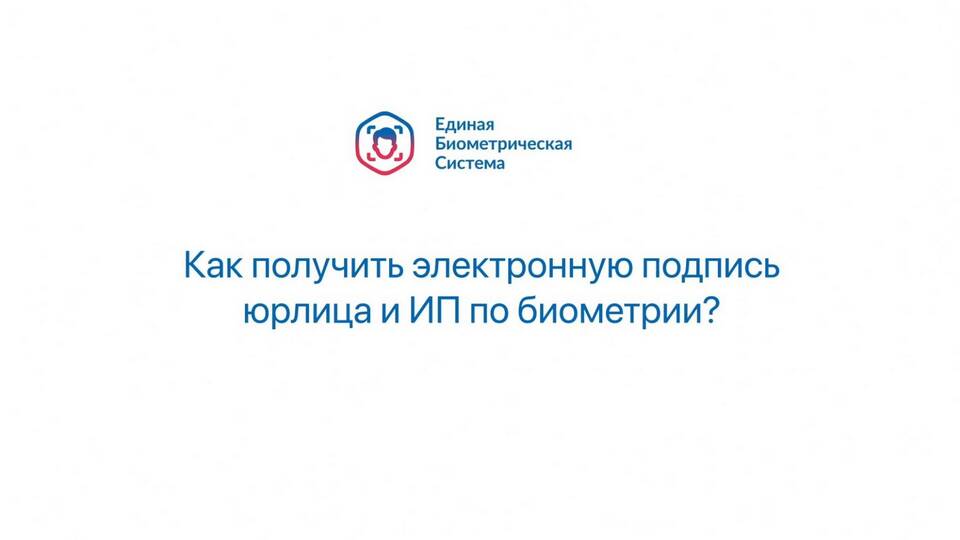 Единая
Биометрическая
Система

Как получить электронную подпись юрлица и ИП по биометрии?